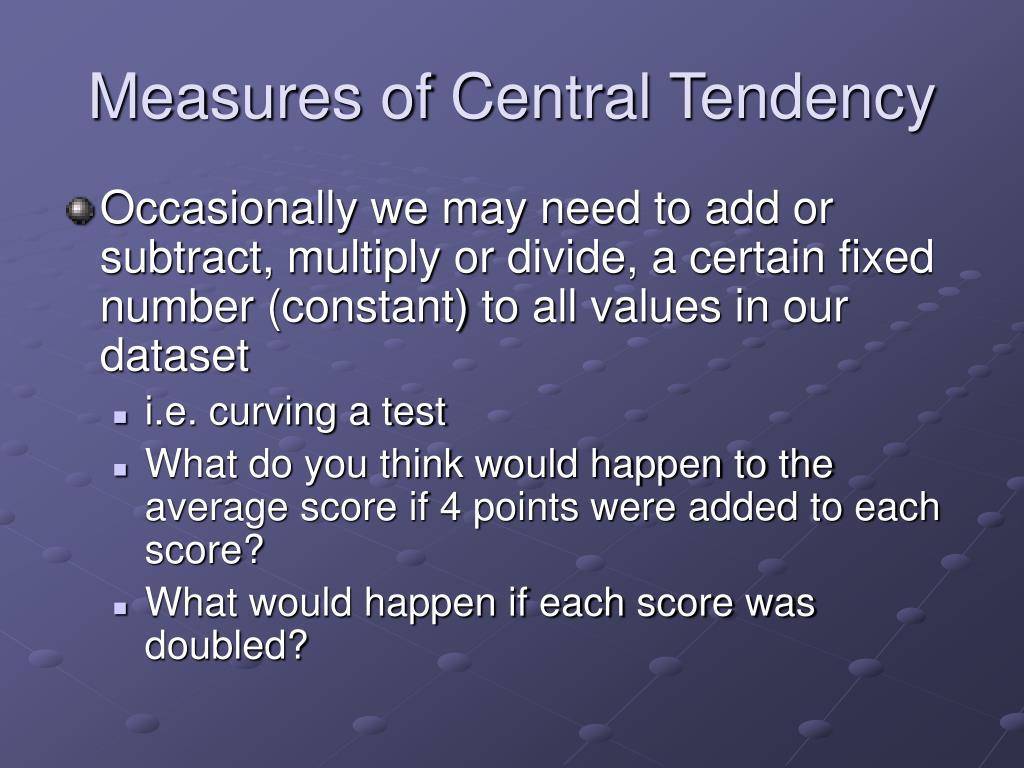 Measures of Central Tendency

Occasionally we may need to add or subtract, multiply or divide, a certain fixed number (constant) to all values in our dataset

i.e. curving a test

What do you think would happen to the average score if 4 points were added to each score?

What would happen if each score was doubled?